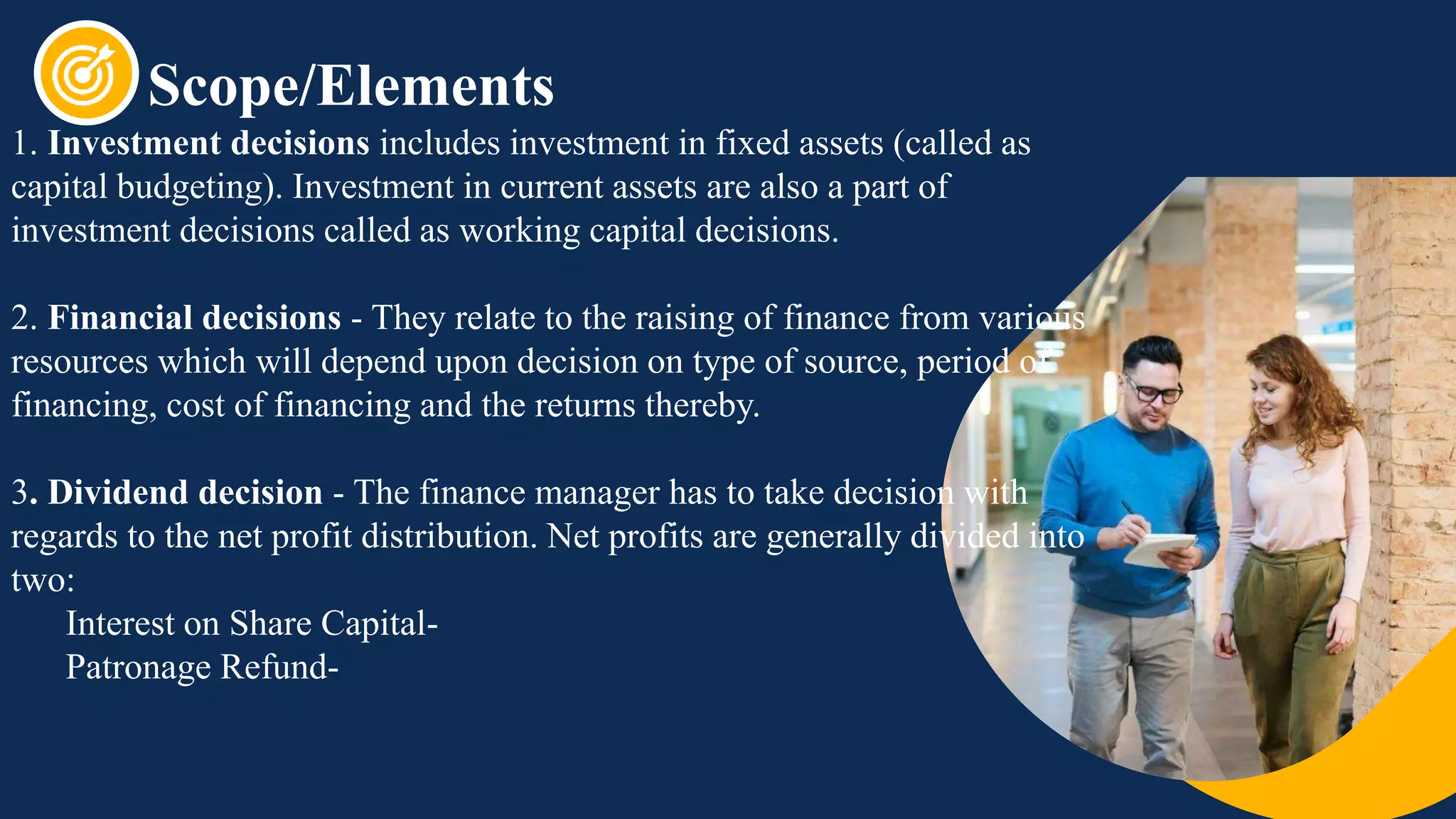 Scope/Elements

1. Investment decisions includes investment in fixed assets (called as capital budgeting). Investment in current assets are also a part of investment decisions called as working capital decisions.

2. Financial decisions - They relate to the raising of finance from various resources which will depend upon decision on type of source, period of financing, cost of financing and the returns thereby.

3. Dividend decision - The finance manager has to take decision with regards to the net profit distribution. Net profits are generally divided into two:

Interest on Share Capital-

Patronage Refund-